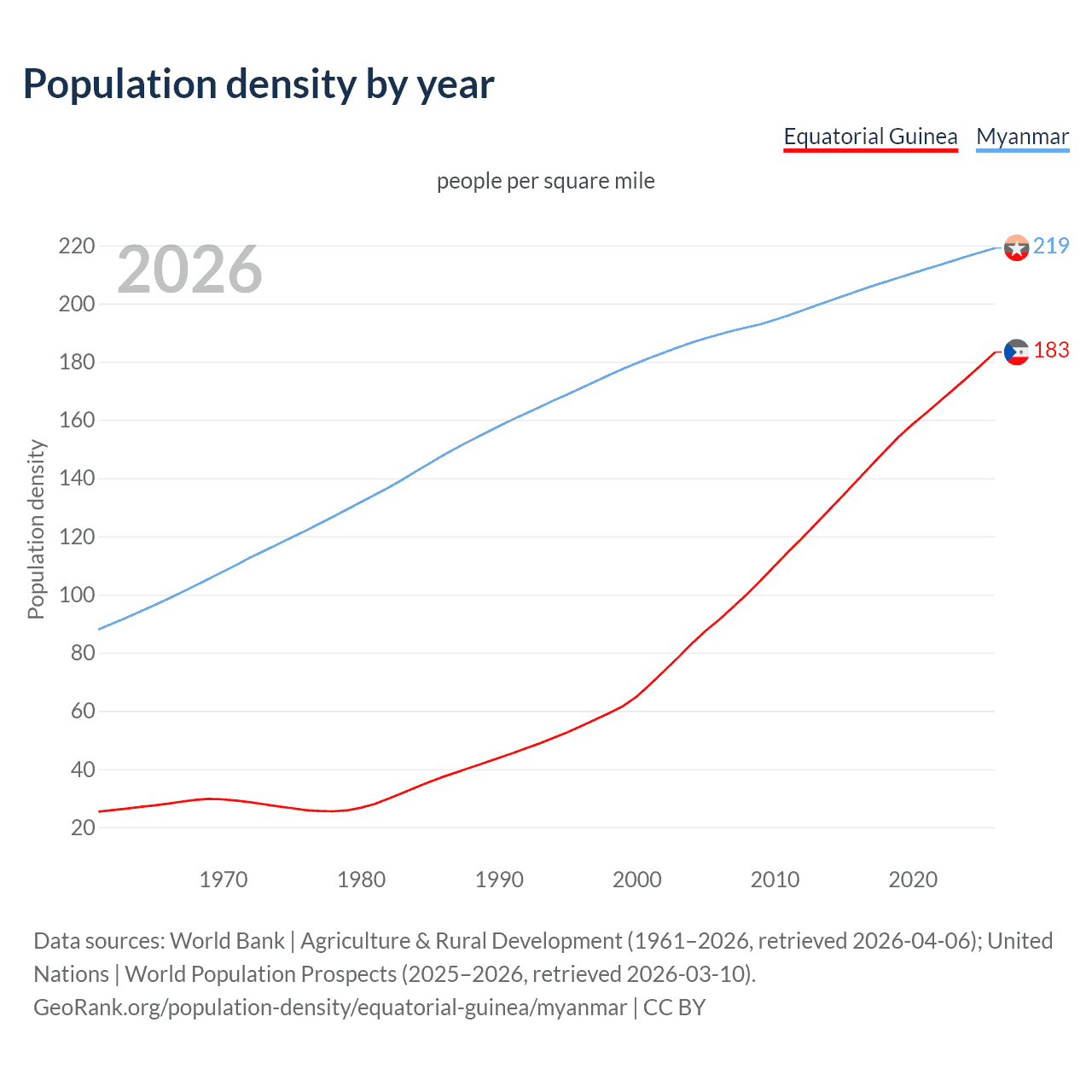 Population density by year

Equatorial Guinea Myanmar

people per square mile

2026

Population density

220
200
180
160
140
120
100
80
60
40
20

219
183

1970 1980 1990 2000 2010 2020

Data sources: World Bank | Agriculture & Rural Development (1961–2026, retrieved 2026-04-06); United Nations | World Population Prospects (2025–2026, retrieved 2026-03-10).
GeoRank.org/population-density/equatorial-guinea/myanmar | CC BY